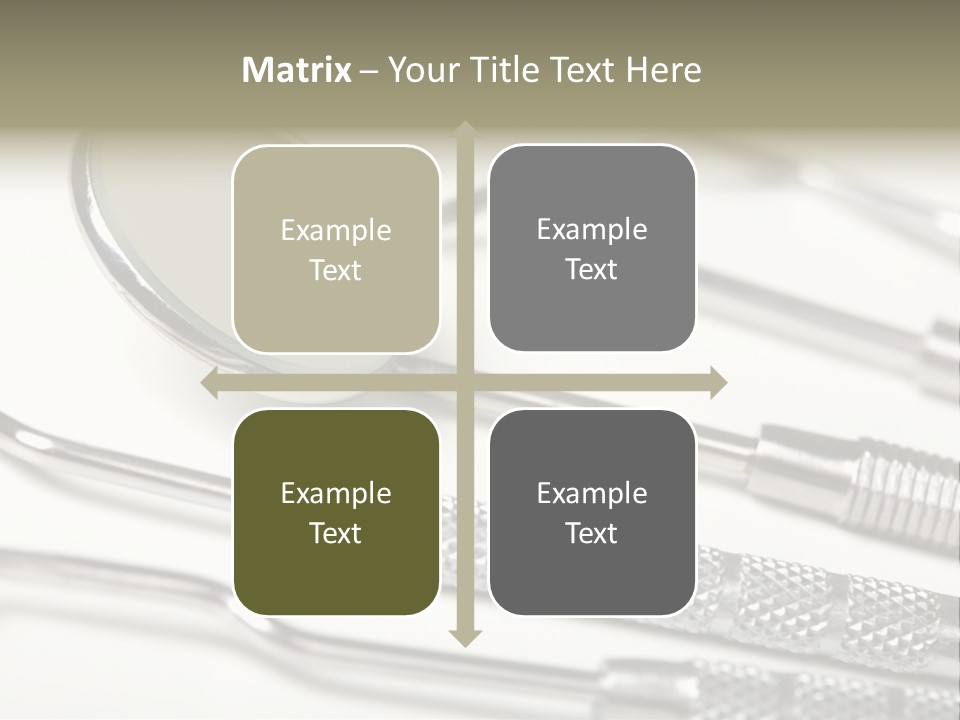 Matrix – Your Title Text Here

Example Text

Example Text

Example Text

Example Text